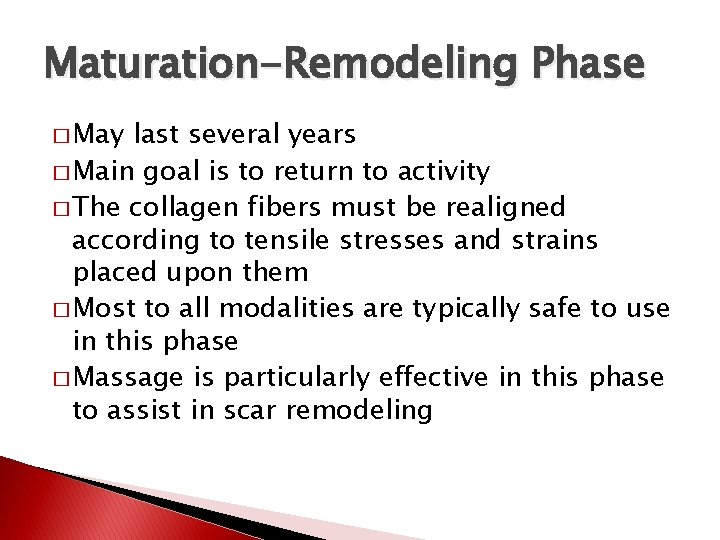 Maturation-Remodeling Phase

□ May last several years

□ Main goal is to return to activity

□ The collagen fibers must be realigned according to tensile stresses and strains placed upon them

□ Most to all modalities are typically safe to use in this phase

□ Massage is particularly effective in this phase to assist in scar remodeling